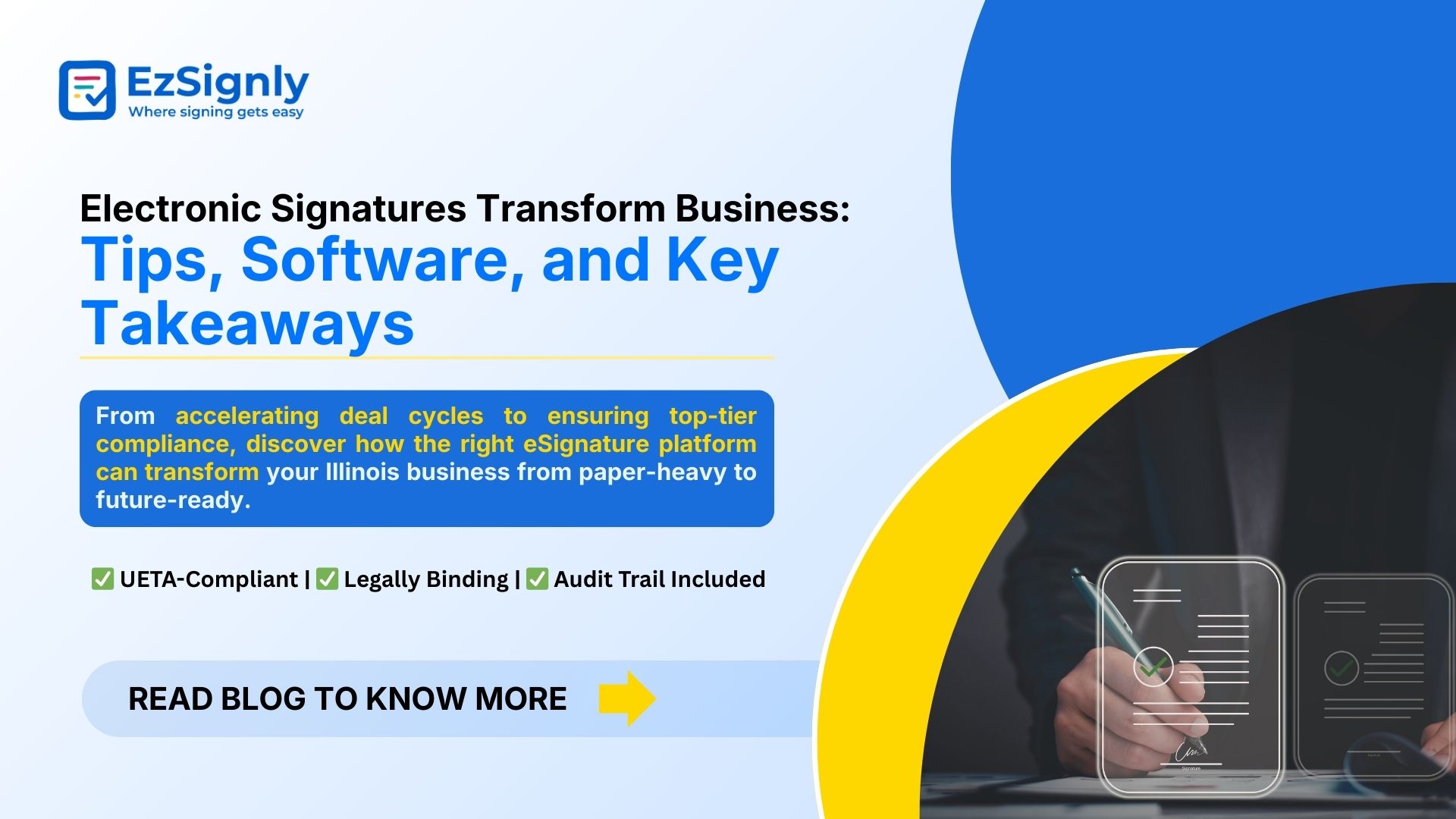 EzSignly
Where signing gets easy

Electronic Signatures Transform Business:
Tips, Software, and Key Takeaways

From accelerating deal cycles to ensuring top-tier compliance, discover how the right eSignature platform can transform your Illinois business from paper-heavy to future-ready.

✅ UETA-Compliant | ✅ Legally Binding | ✅ Audit Trail Included

READ BLOG TO KNOW MORE